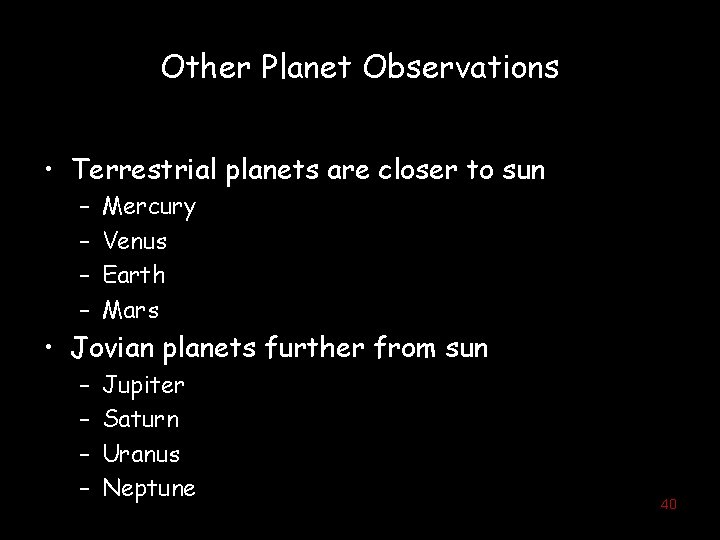 Other Planet Observations

• Terrestrial planets are closer to sun
– Mercury
– Venus
– Earth
– Mars
• Jovian planets further from sun
– Jupiter
– Saturn
– Uranus
– Neptune

40